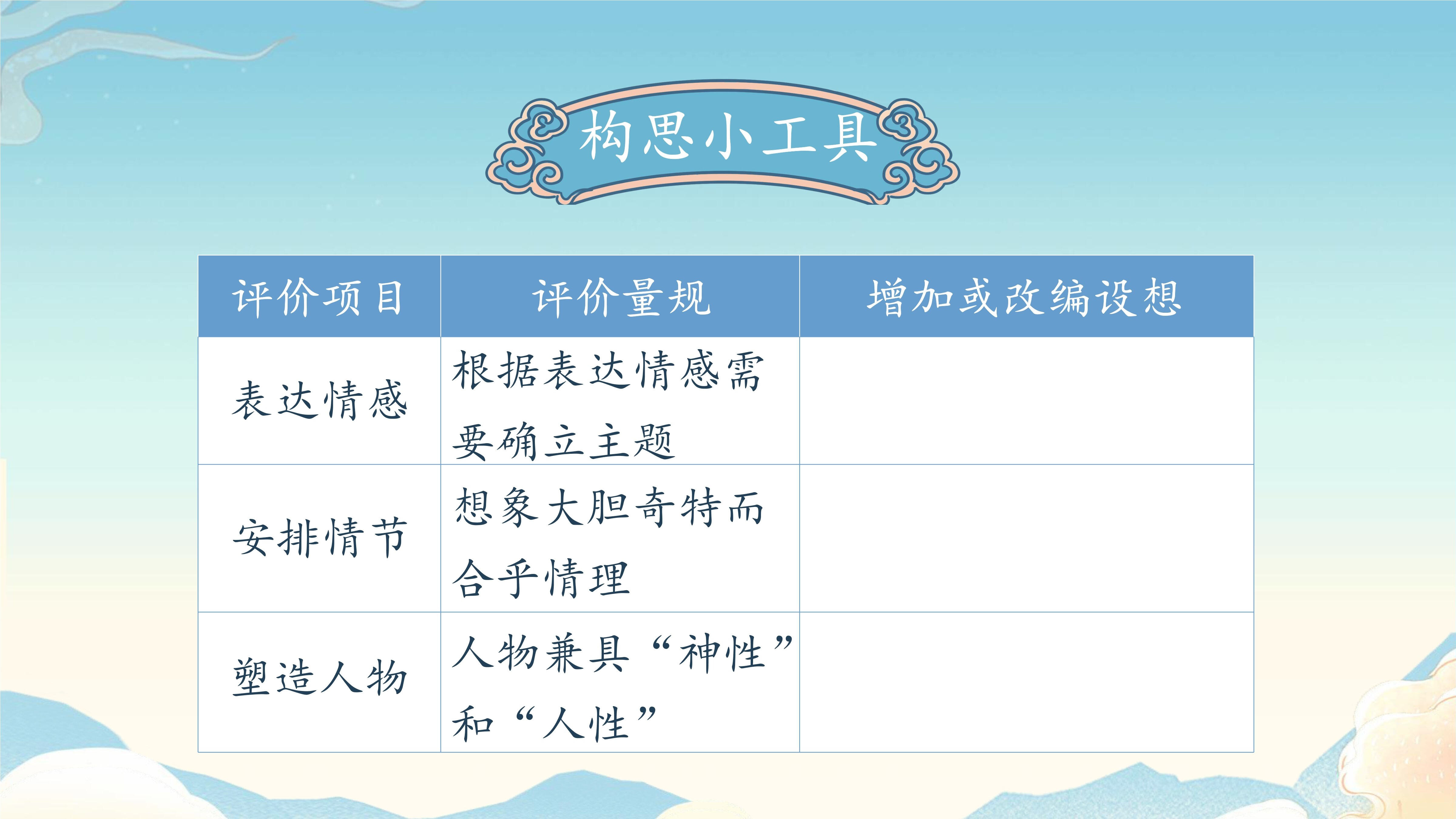 构思小工具

| 评价项目 | 评价量规 | 增加或改编设想 |
|---|---|---|
| 表达情感 | 根据表达情感需要确立主题 | |
| 安排情节 | 想象大胆奇特而合乎情理 | |
| 塑造人物 | 人物兼具“神性”和“人性” | |